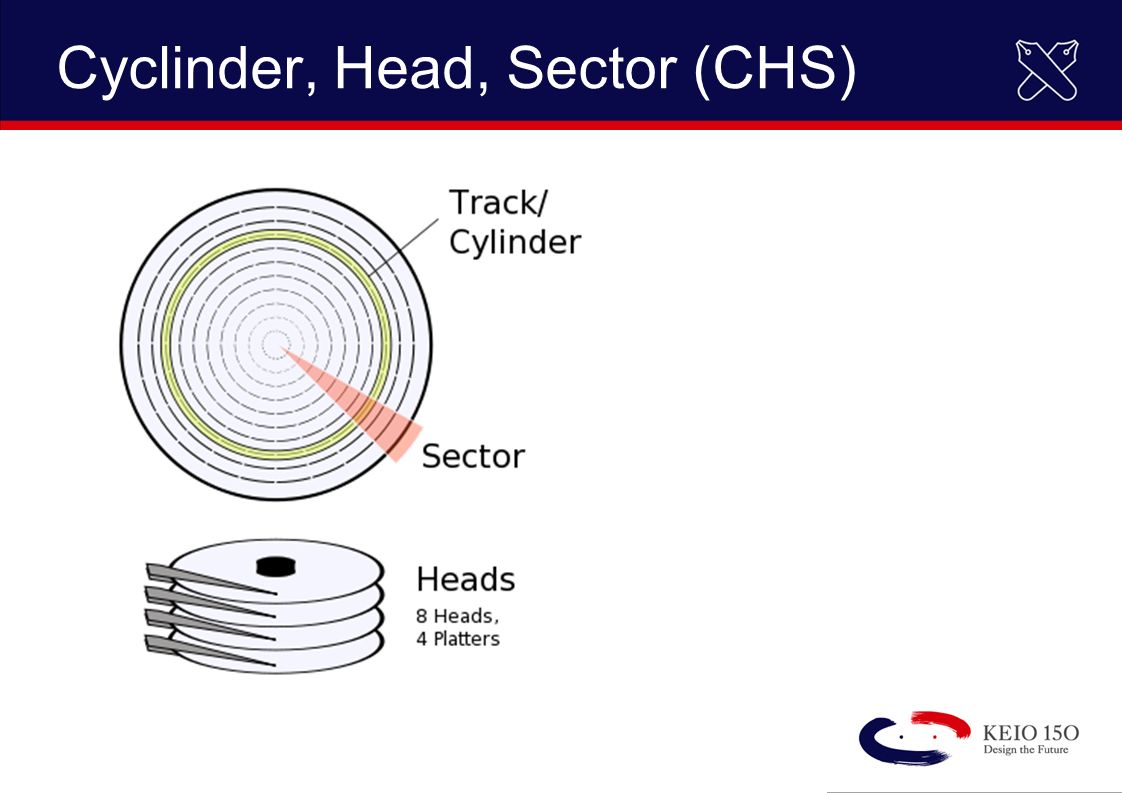 Cyclinder, Head, Sector (CHS)

Track/
Cylinder

Sector

Heads
8 Heads,
4 Platters

KEIO 150
Design the Future